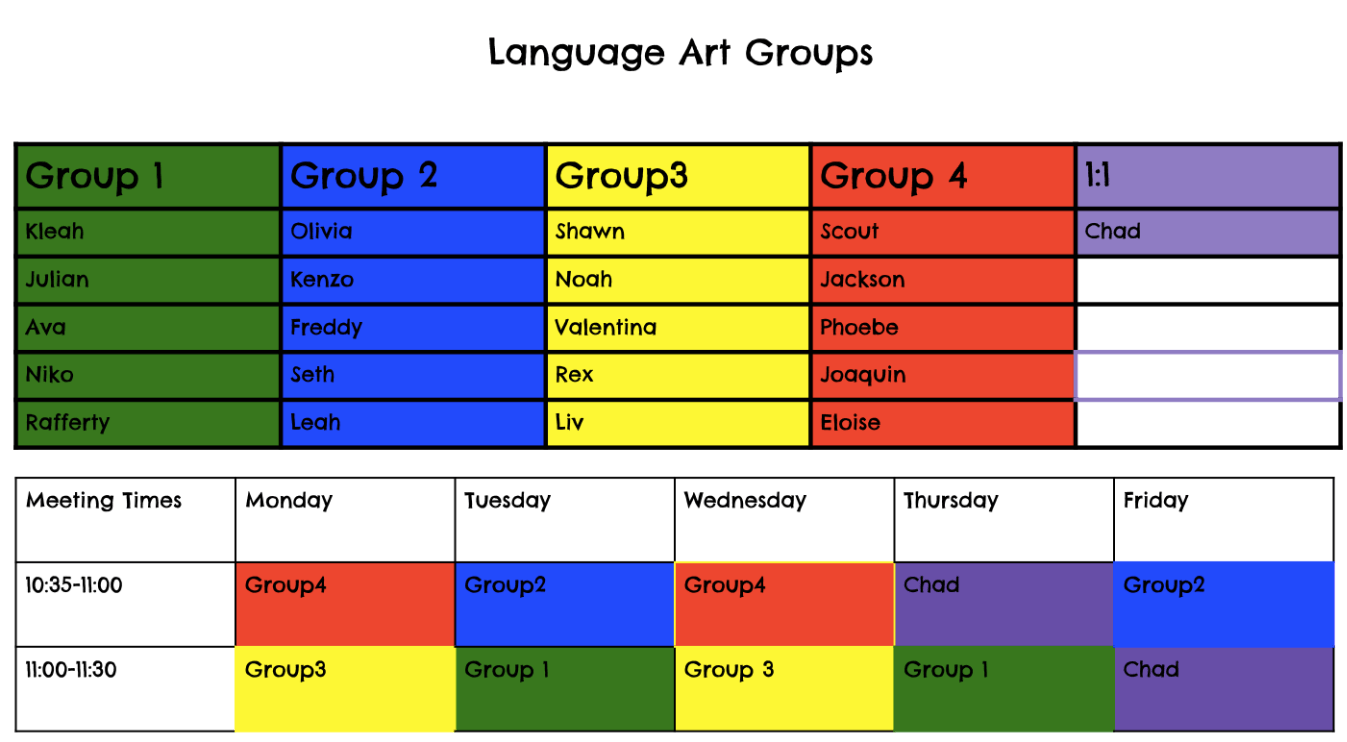 Language Art Groups

| Group 1 | Group 2 | Group3 | Group 4 | 1:1 |
|---|---|---|---|---|
| Kleah | Olivia | Shawn | Scout | Chad |
| Julian | Kenzo | Noah | Jackson | |
| Ava | Freddy | Valentina | Phoebe | |
| Niko | Seth | Rex | Joaquin | |
| Rafferty | Leah | Liv | Eloise | |

| Meeting Times | Monday | Tuesday | Wednesday | Thursday | Friday |
|---|---|---|---|---|---|
| 10:35-11:00 | Group4 | Group2 | Group4 | Chad | Group2 |
| 11:00-11:30 | Group3 | Group 1 | Group 3 | Group 1 | Chad |